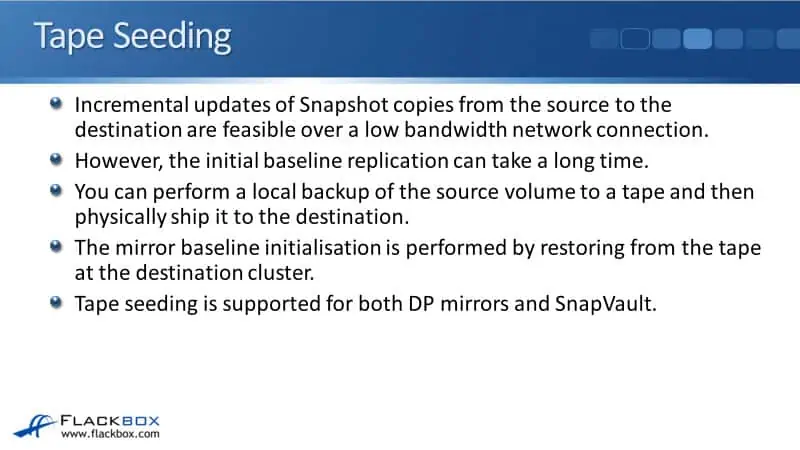 Tape Seeding

Incremental updates of Snapshot copies from the source to the destination are feasible over a low bandwidth network connection.

However, the initial baseline replication can take a long time.

You can perform a local backup of the source volume to a tape and then physically ship it to the destination.

The mirror baseline initialisation is performed by restoring from the tape at the destination cluster.

Tape seeding is supported for both DP mirrors and SnapVault.

FLACKBOX
www.flackbox.com